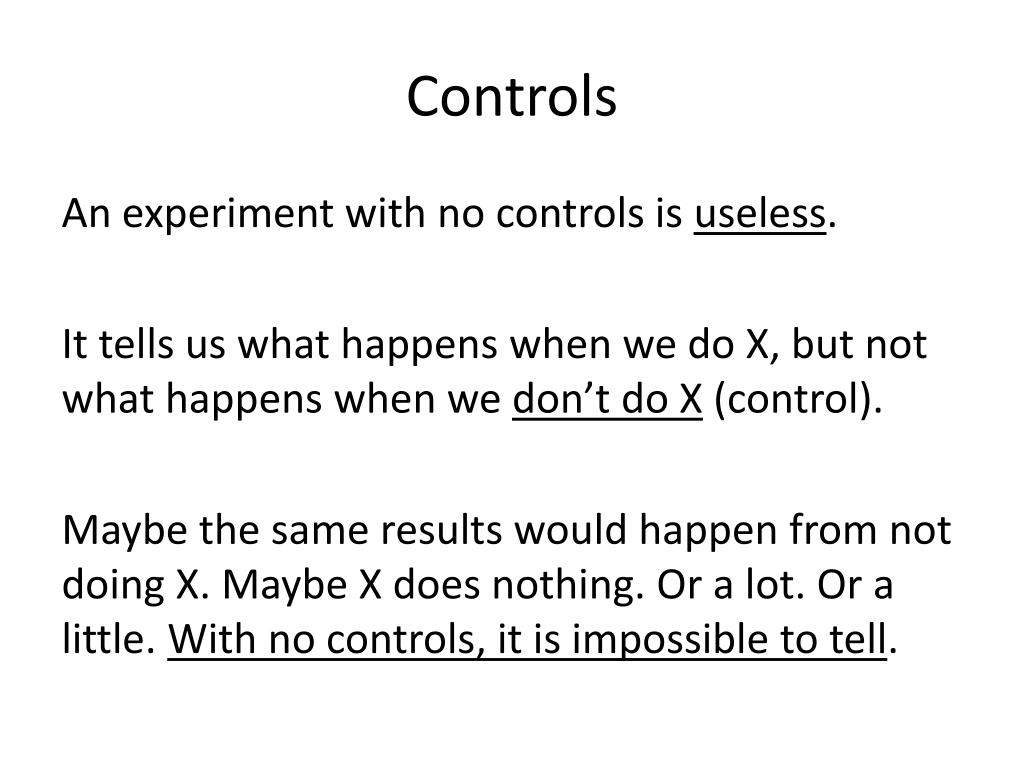 Controls

An experiment with no controls is useless.

It tells us what happens when we do X, but not what happens when we don’t do X (control).

Maybe the same results would happen from not doing X. Maybe X does nothing. Or a lot. Or a little. With no controls, it is impossible to tell.